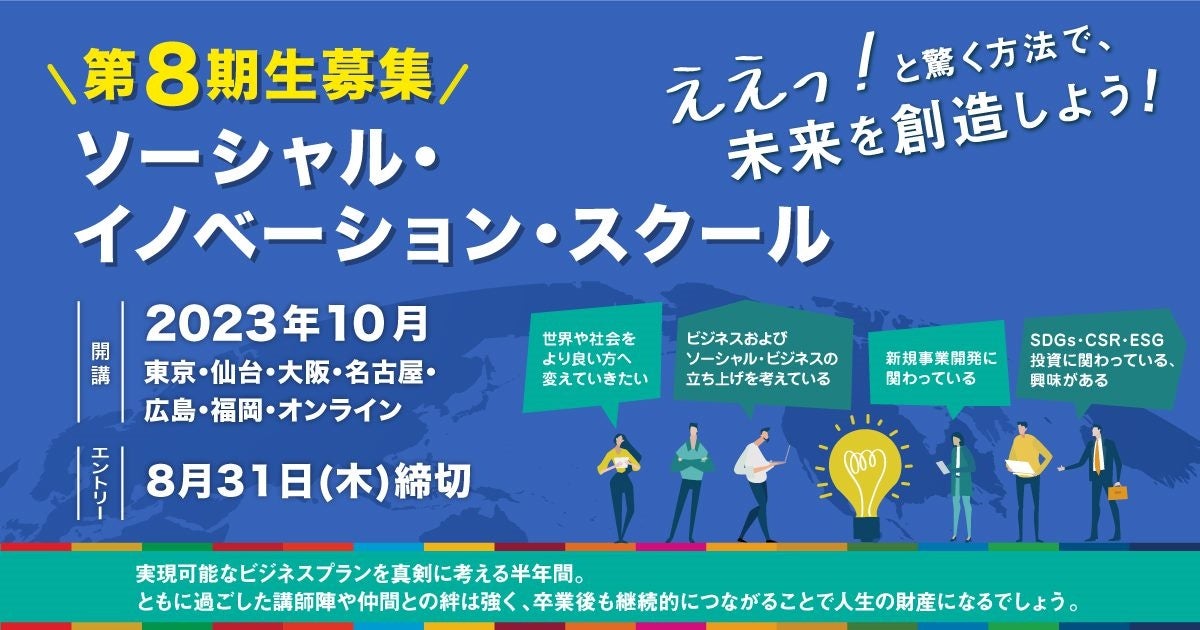 第8期生募集

ソーシャル・イノベーション・スクール

ええっ！と驚く方法で、未来を創造しよう！

開講

2023年10月

東京・仙台・大阪・名古屋・広島・福岡・オンライン

エントリー

8月31日(木)締切

世界や社会をより良い方へ変えていきたい

ビジネスおよびソーシャル・ビジネスの立ち上げを考えている

新規事業開発に関わっている

SDGs・CSR・ESG投資に関わっている、興味がある

実現可能なビジネスプランを真剣に考える半年間。
ともに過ごした講師陣や仲間との絆は強く、卒業後も継続的につながることで人生の財産になるでしょう。